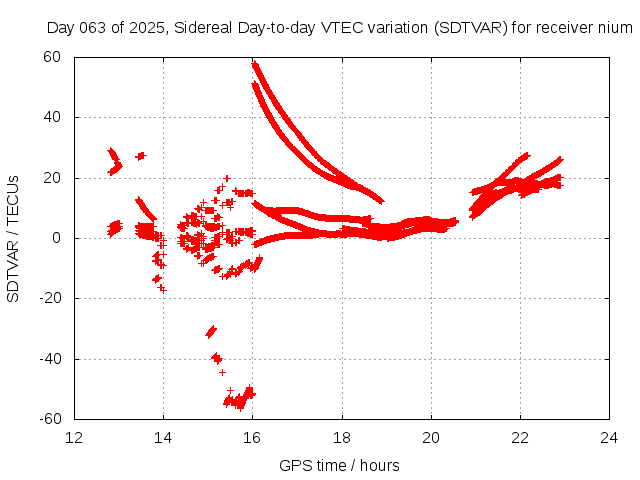 Day 063 of 2025, Sidereal Day-to-day VTEC variation (SDTVAR) for receiver nium

SDTVAR / TECUs

60
40
20
0
-20
-40
-60

12 14 16 18 20 22 24

GPS time / hours